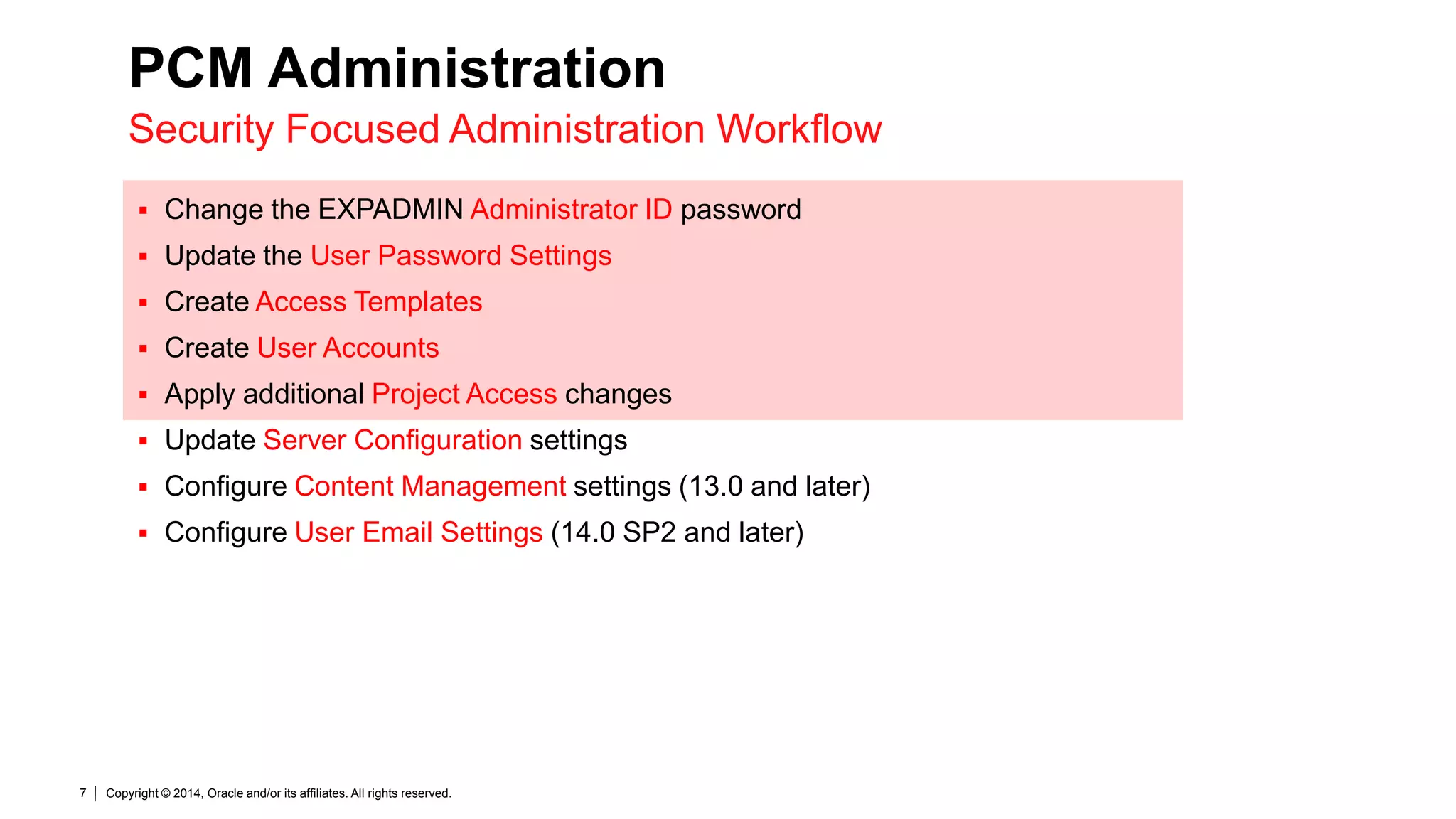 PCM Administration

Security Focused Administration Workflow

▪ Change the EXPADMIN Administrator ID password
▪ Update the User Password Settings
▪ Create Access Templates
▪ Create User Accounts
▪ Apply additional Project Access changes
▪ Update Server Configuration settings
▪ Configure Content Management settings (13.0 and later)
▪ Configure User Email Settings (14.0 SP2 and later)

7 | Copyright © 2014, Oracle and/or its affiliates. All rights reserved.